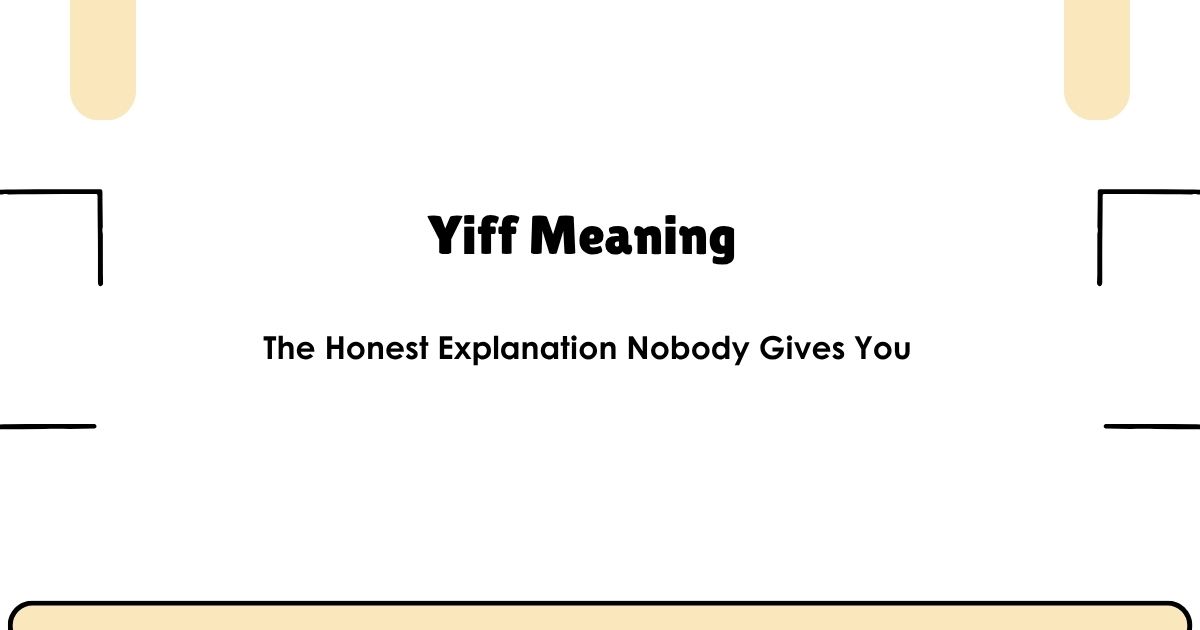 Yiff Meaning

The Honest Explanation Nobody Gives You